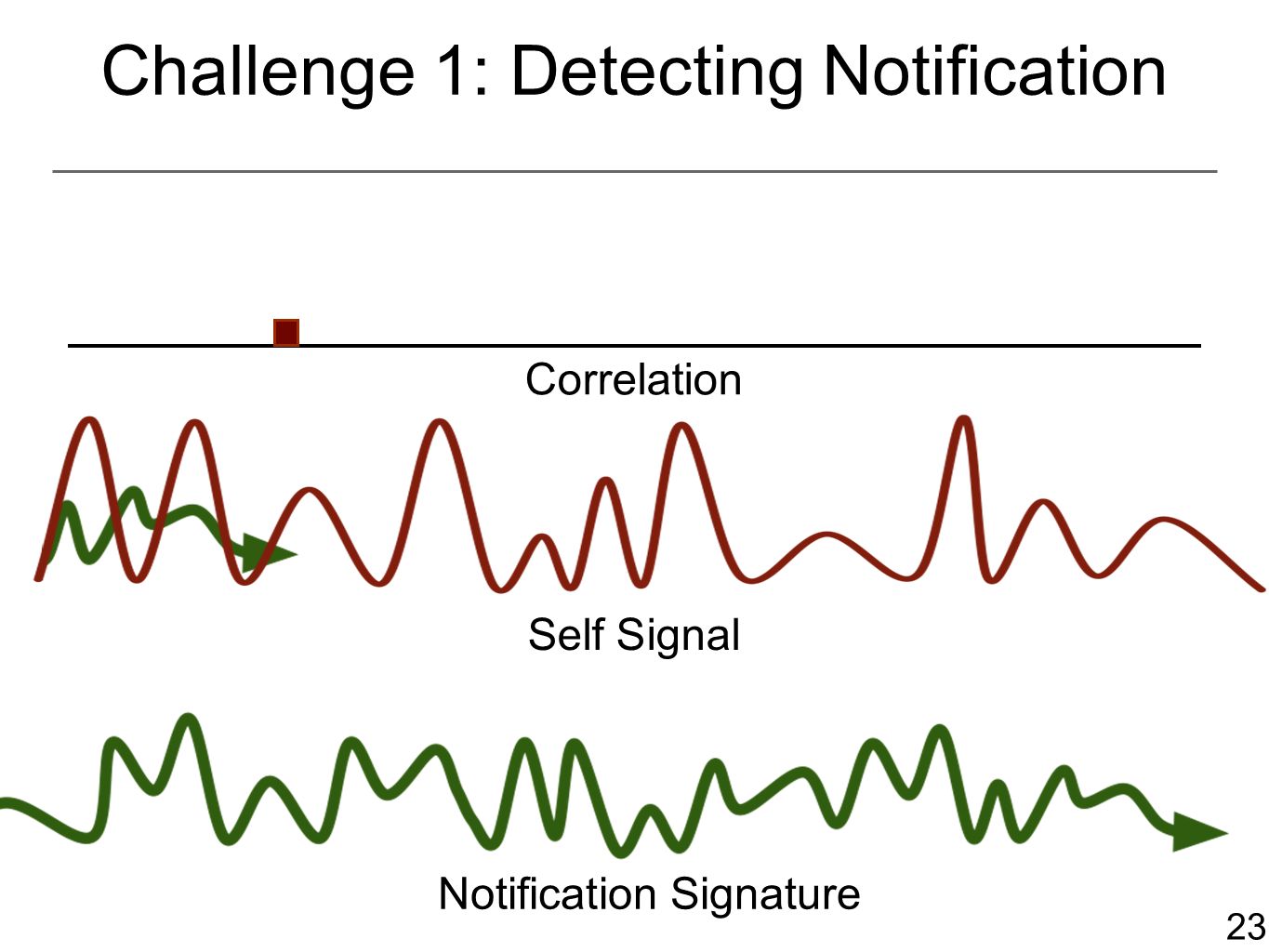 Challenge 1: Detecting Notification

Correlation

Self Signal

Notification Signature

23